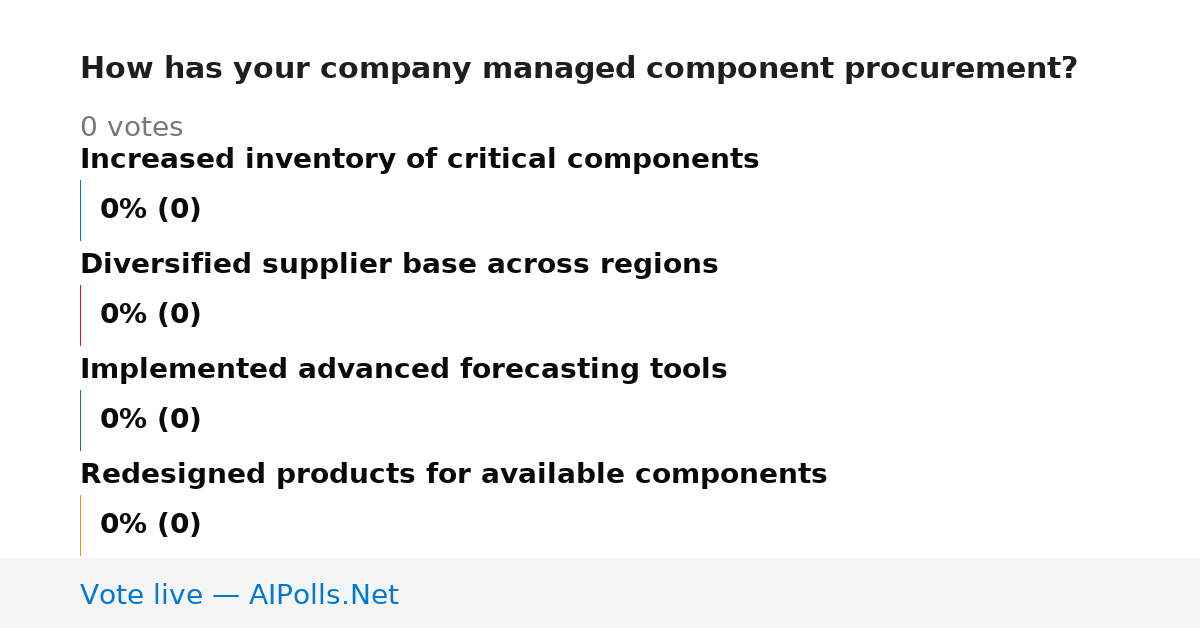 How has your company managed component procurement?

0 votes

Increased inventory of critical components

0% (0)

Diversified supplier base across regions

0% (0)

Implemented advanced forecasting tools

0% (0)

Redesigned products for available components

0% (0)

Vote live — AIPolls.Net